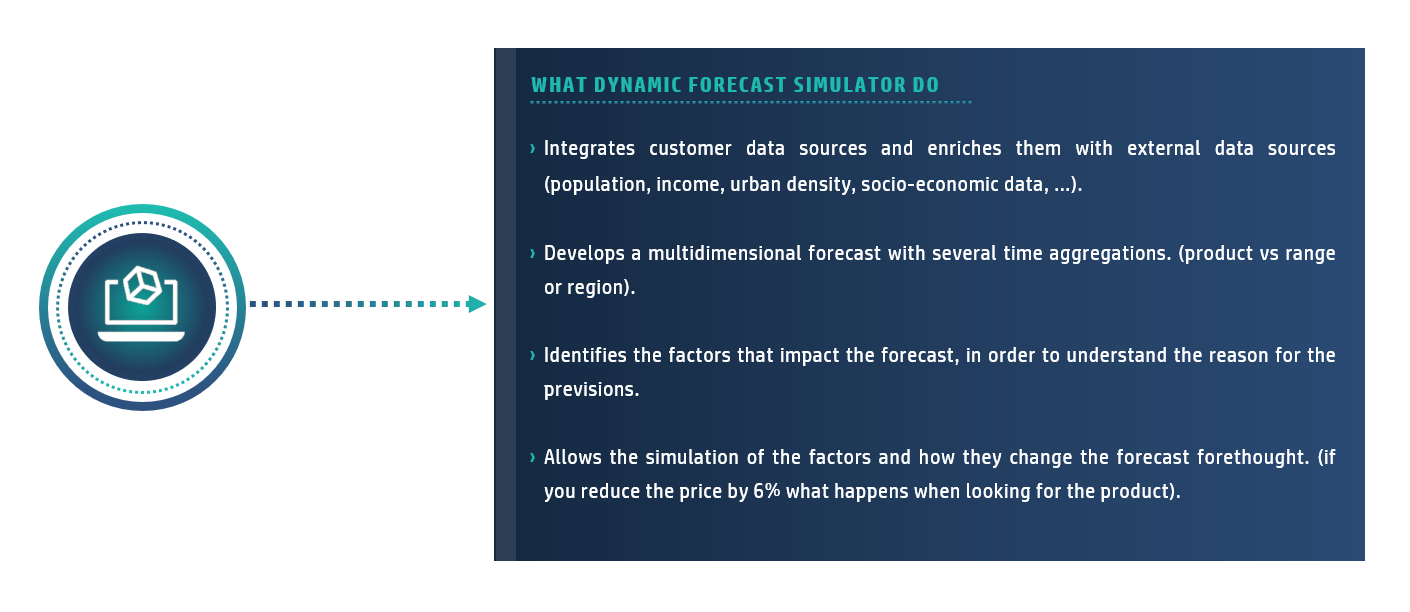 WHAT DYNAMIC FORECAST SIMULATOR DO

› Integrates customer data sources and enriches them with external data sources (population, income, urban density, socio-economic data, ...).

› Develops a multidimensional forecast with several time aggregations. (product vs range or region).

› Identifies the factors that impact the forecast, in order to understand the reason for the previsions.

› Allows the simulation of the factors and how they change the forecast forethought. (if you reduce the price by 6% what happens when looking for the product).